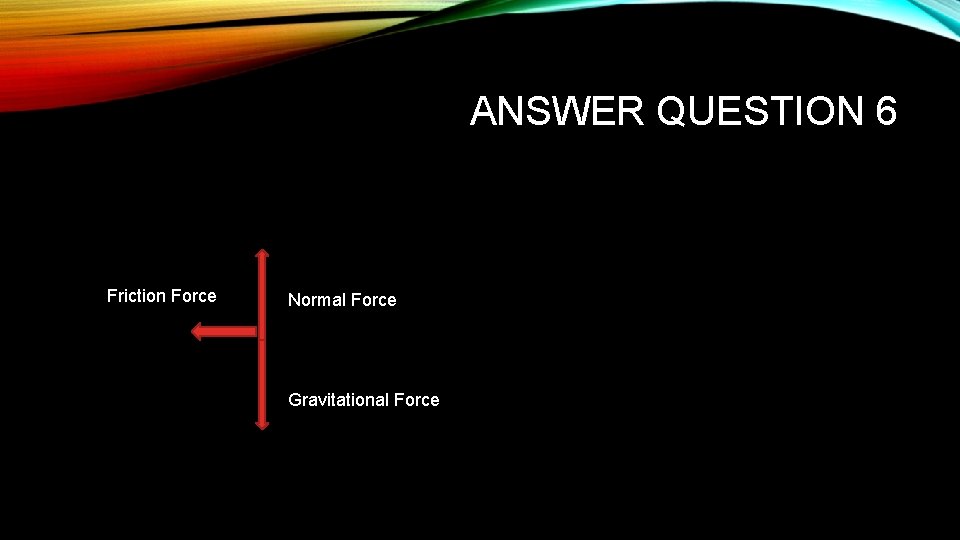 ANSWER QUESTION 6

Friction Force

Normal Force

Gravitational Force